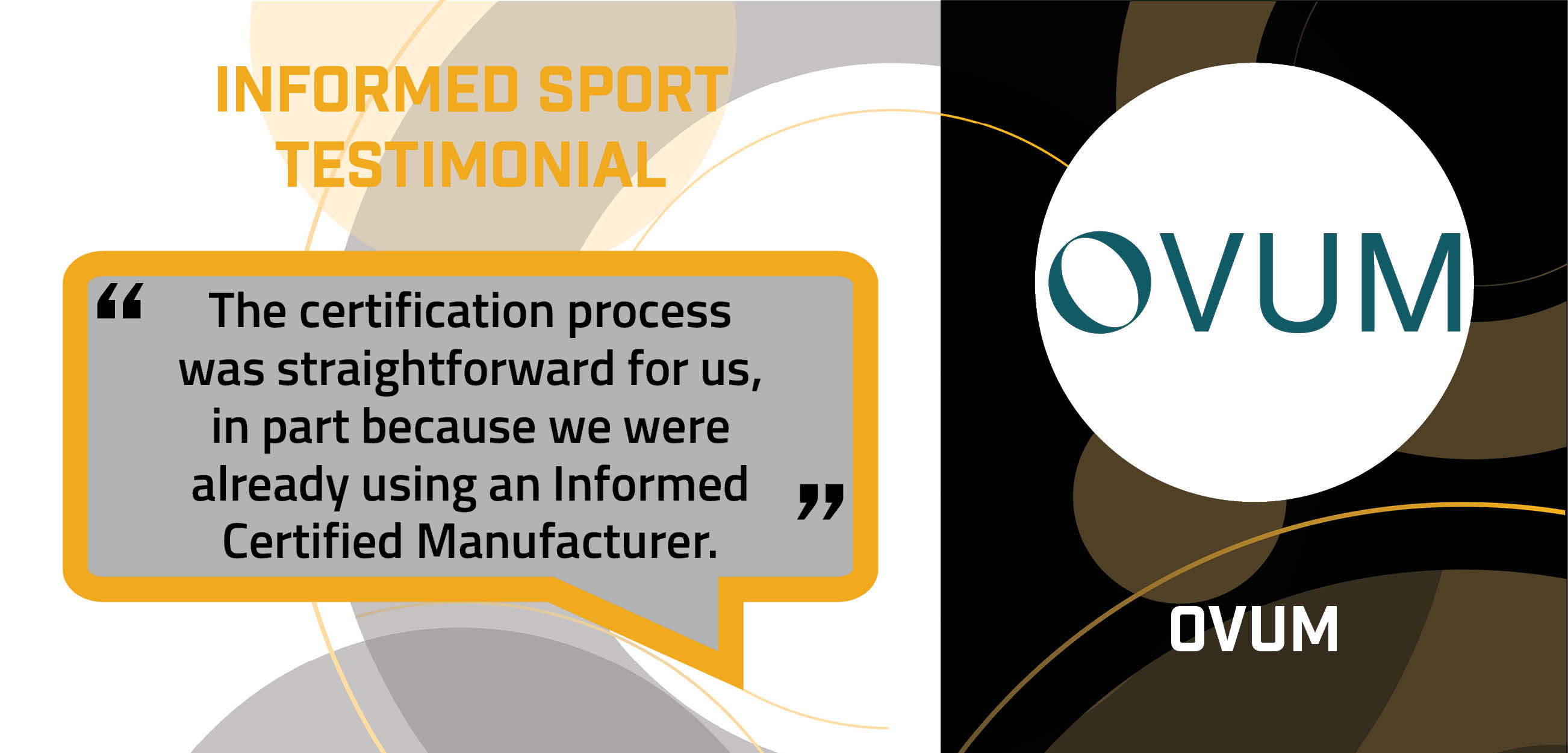 INFORMED SPORT TESTIMONIAL

“ The certification process was straightforward for us, in part because we were already using an Informed Certified Manufacturer. ”

OVUM

OVUM